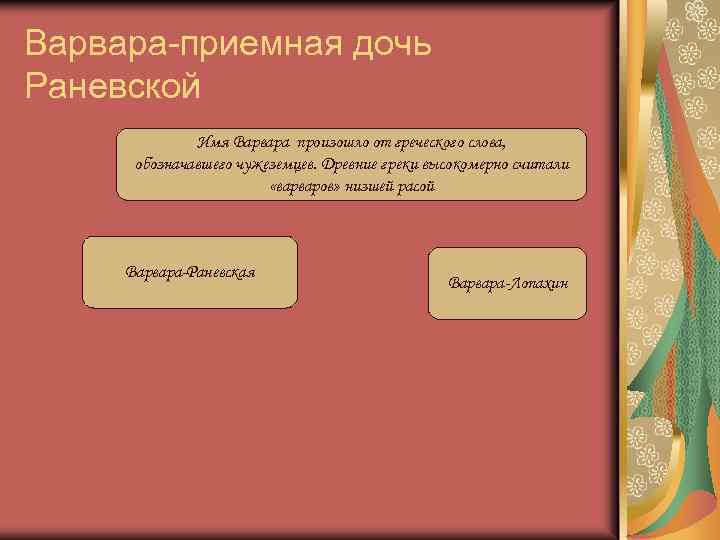 Варвара-приемная дочь Раневской

Имя Варвара произошло от греческого слова, обозначавшего чужеземцев. Древние греки высокомерно считали «варваров» низшей расой

Варвара-Раневская

Варвара-Лопахин